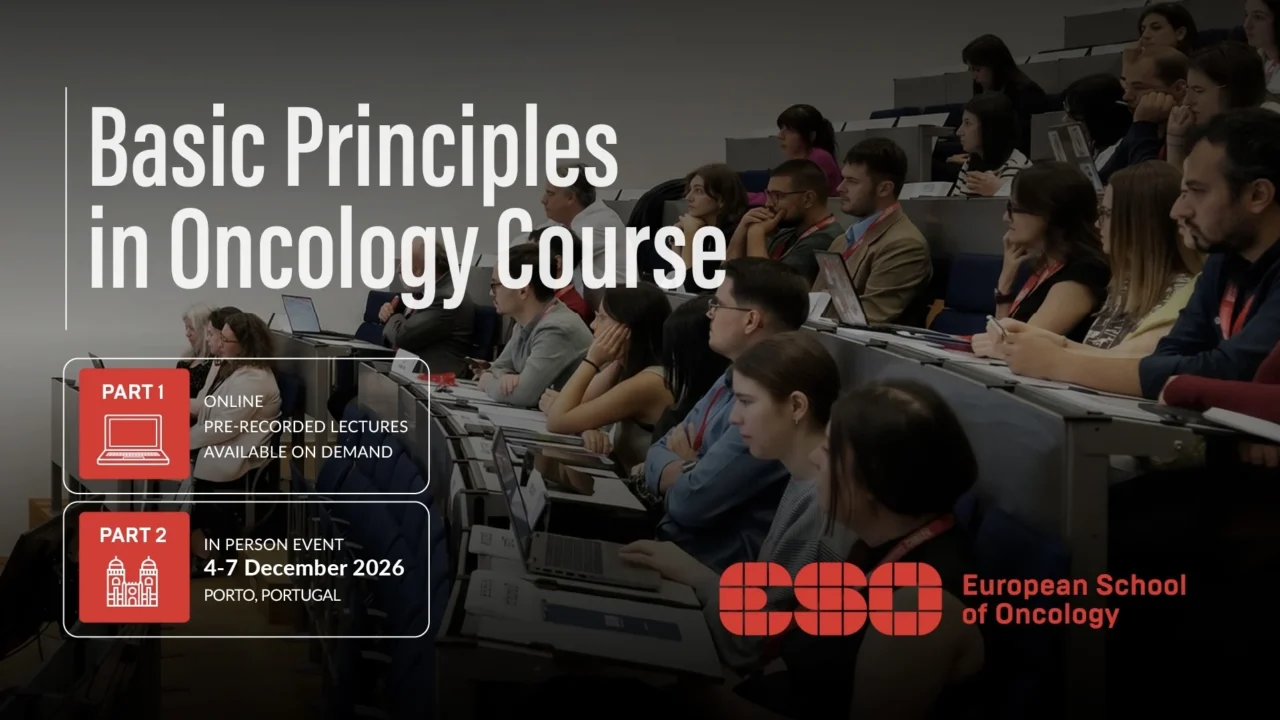 Basic Principles in Oncology Course

PART 1
ONLINE
PRE-RECORDED LECTURES
AVAILABLE ON DEMAND

PART 2
IN PERSON EVENT
4-7 December 2026
PORTO, PORTUGAL

ESO
European School of Oncology